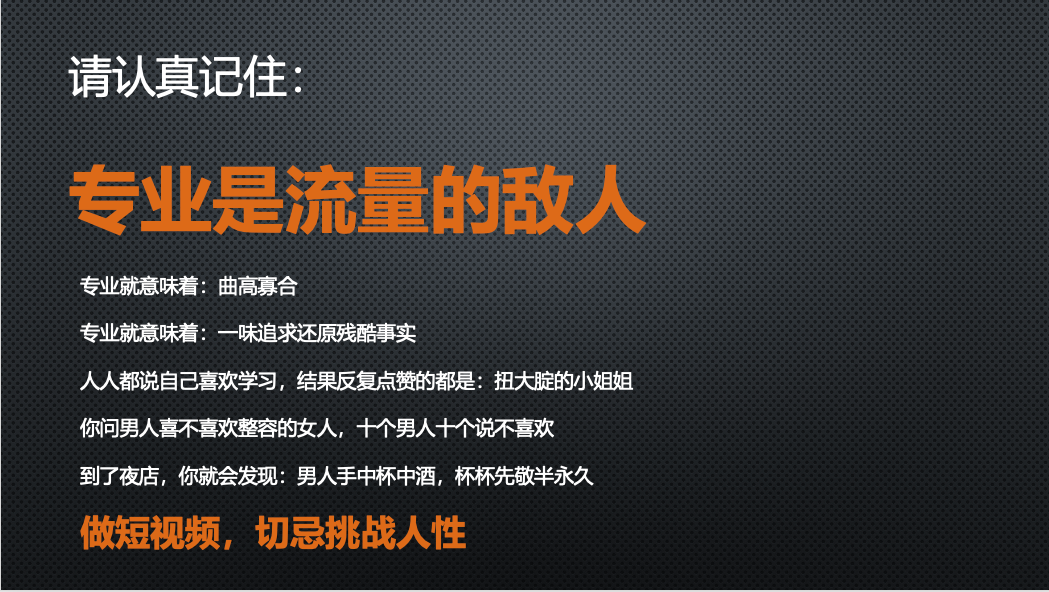 请认真记住：

专业是流量的敌人

专业就意味着：曲高寡合

专业就意味着：一味追求还原残酷事实

人人都说自己喜欢学习，结果反复点赞的都是：扭大腚的小姐姐

你问男人喜不喜欢整容的女人，十个男人十个说不喜欢

到了夜店，你就会发现：男人手中杯中酒，杯杯先敬半永久

做短视频，切忌挑战人性